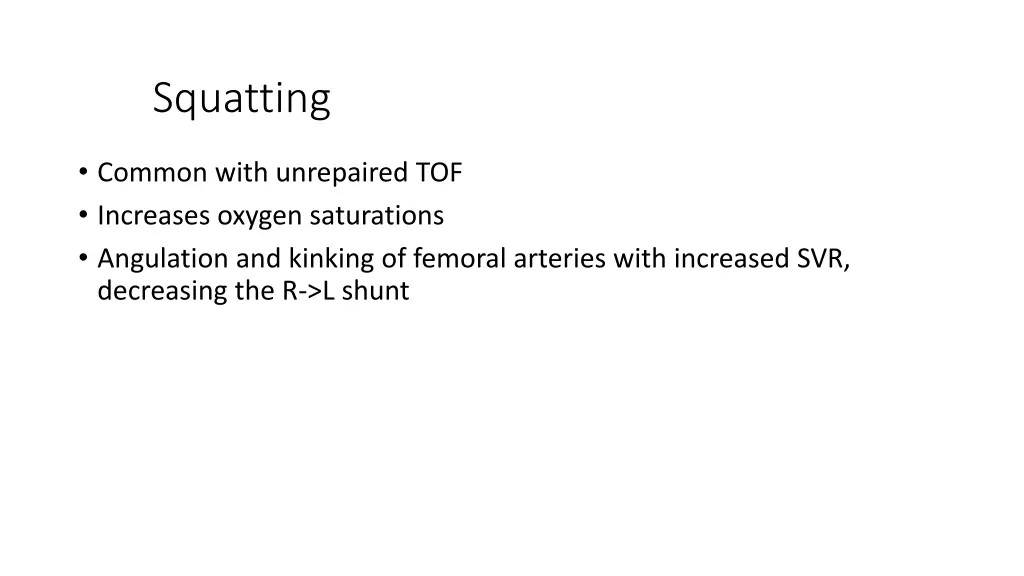 Squatting

• Common with unrepaired TOF
• Increases oxygen saturations
• Angulation and kinking of femoral arteries with increased SVR, decreasing the R->L shunt